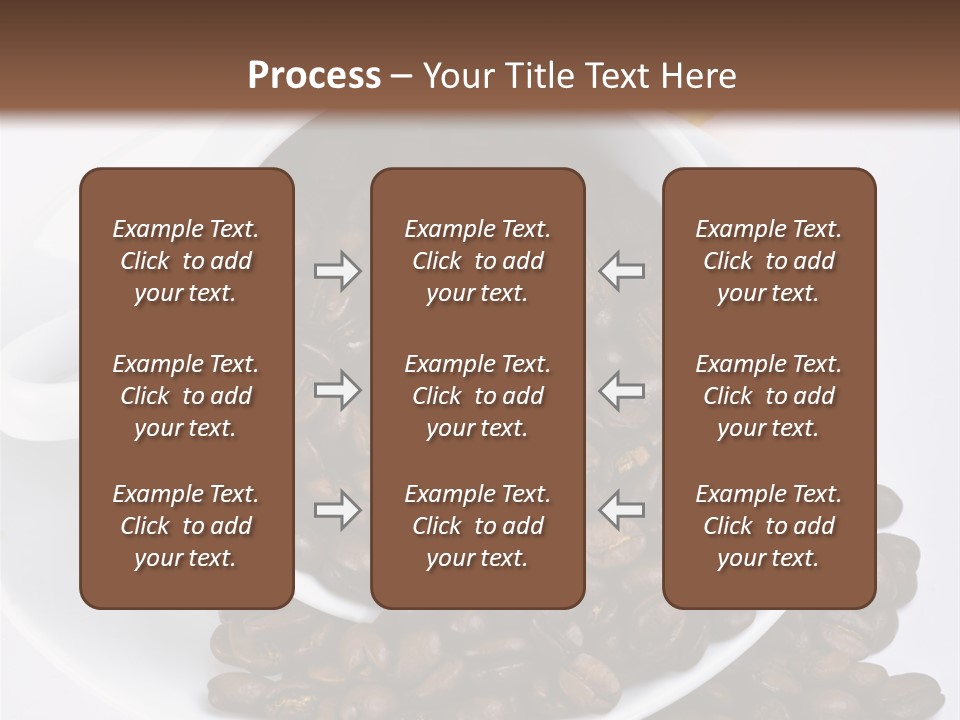 Process – Your Title Text Here

Example Text. Click to add your text.

Example Text. Click to add your text.

Example Text. Click to add your text.

Example Text. Click to add your text.

Example Text. Click to add your text.

Example Text. Click to add your text.

Example Text. Click to add your text.

Example Text. Click to add your text.

Example Text. Click to add your text.